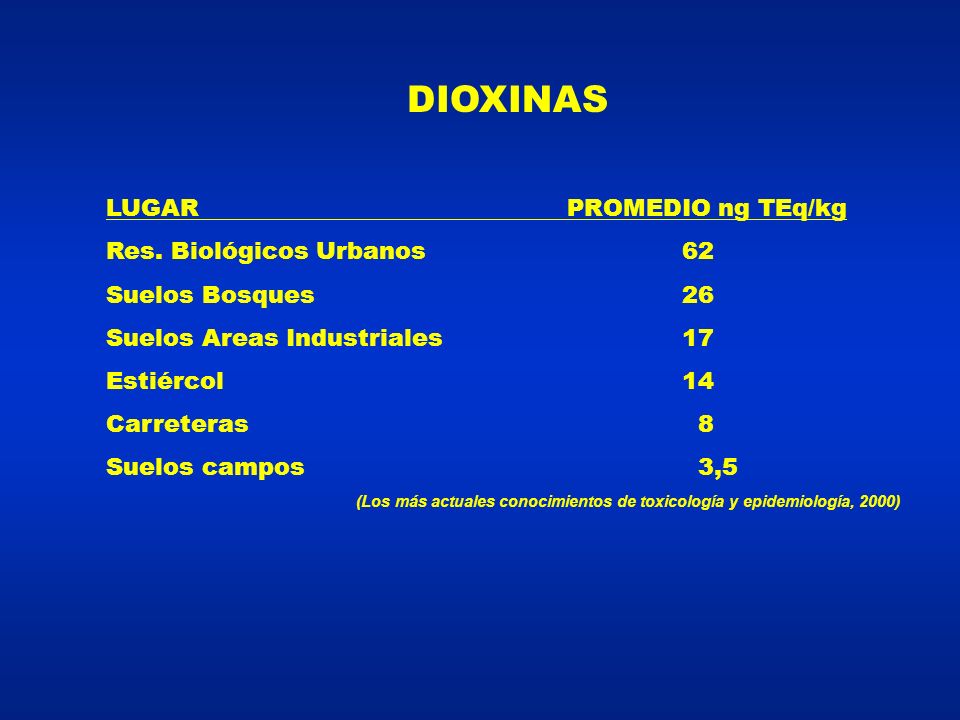 DIOXINAS

| LUGAR | PROMEDIO ng TEq/kg |
|---|---|
| Res. Biológicos Urbanos | 62 |
| Suelos Bosques | 26 |
| Suelos Areas Industriales | 17 |
| Estiércol | 14 |
| Carreteras | 8 |
| Suelos campos | 3,5 |

(Los más actuales conocimientos de toxicología y epidemiología, 2000)